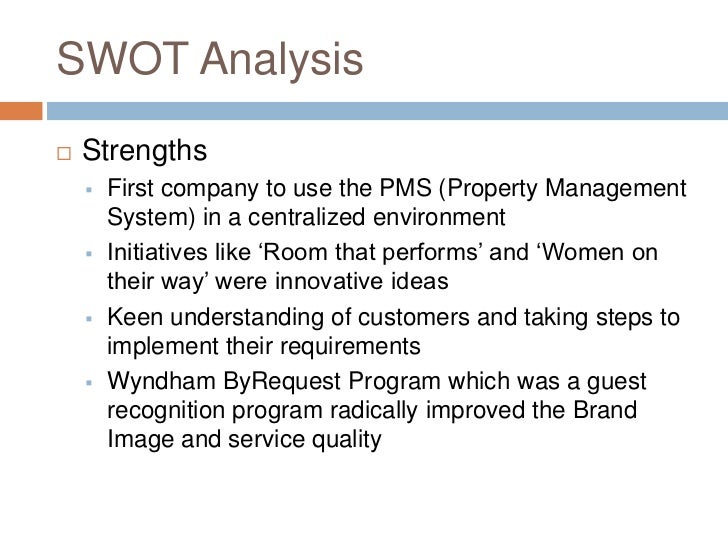 SWOT Analysis

Strengths

First company to use the PMS (Property Management System) in a centralized environment

Initiatives like ‘Room that performs’ and ‘Women on their way’ were innovative ideas

Keen understanding of customers and taking steps to implement their requirements

Wyndham ByRequest Program which was a guest recognition program radically improved the Brand Image and service quality